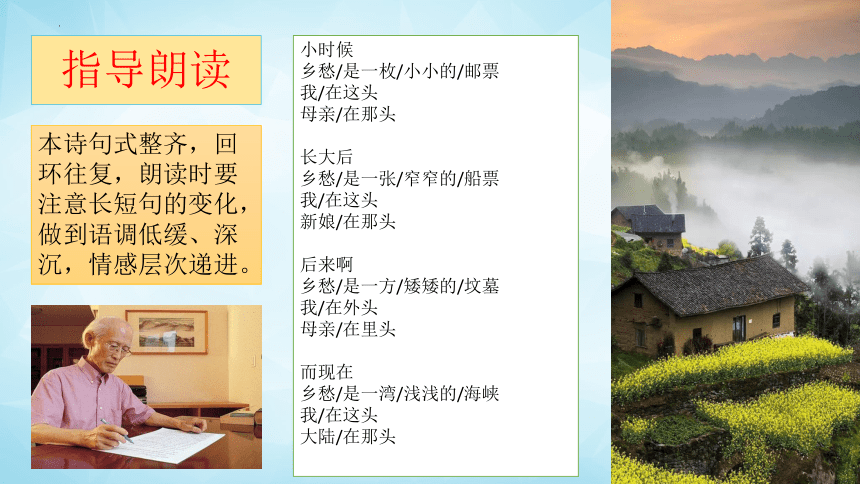 指导朗读

本诗句式整齐，回环往复，朗读时要注意长短句的变化，做到语调低缓、深沉，情感层次递进。

小时候
乡愁/是一枚/小小的/邮票
我/在这头
母亲/在那头

长大后
乡愁/是一张/窄窄的/船票
我/在这头
新娘/在那头

后来啊
乡愁/是一方/矮矮的/坟墓
我/在外头
母亲/在里头

而现在
乡愁/是一湾/浅浅的/海峡
我/在这头
大陆/在那头